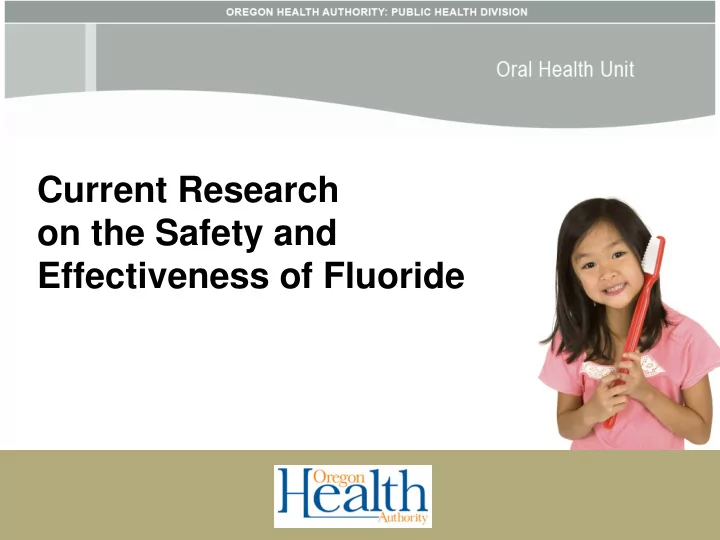 OREGON HEALTH AUTHORITY: PUBLIC HEALTH DIVISION

Oral Health Unit

Current Research on the Safety and Effectiveness of Fluoride

Oregon Health Authority